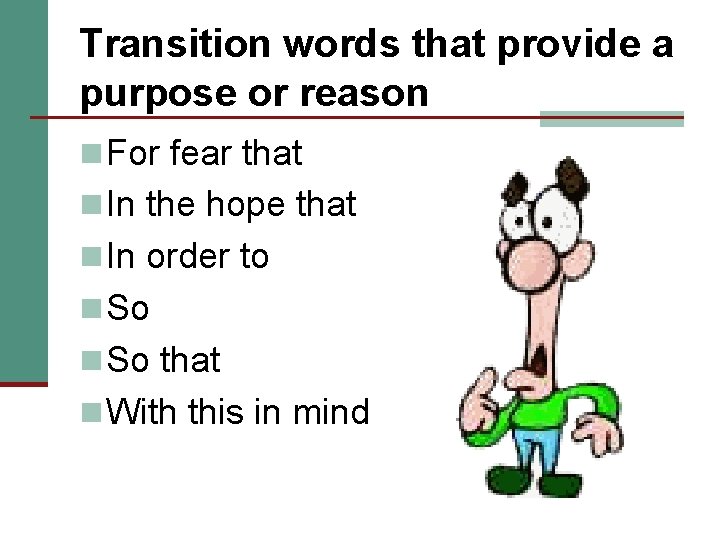 Transition words that provide a purpose or reason

For fear that
In the hope that
In order to
So
So that
With this in mind